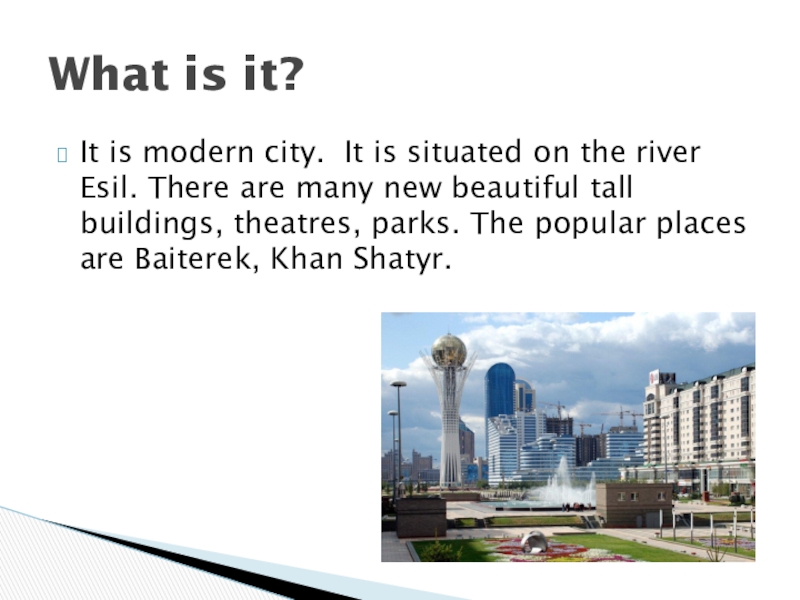 What is it?

It is modern city. It is situated on the river Esil. There are many new beautiful tall buildings, theatres, parks. The popular places are Baiterek, Khan Shatyr.